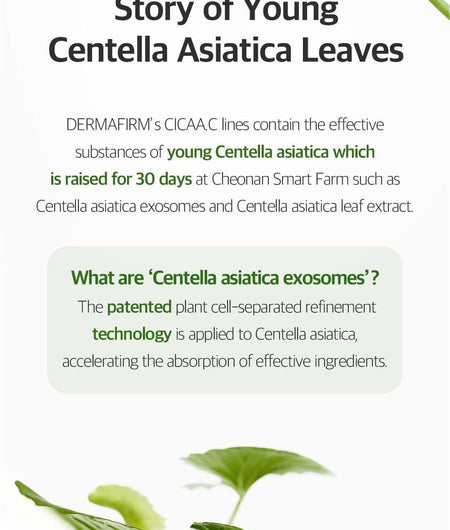 Story of Young Centella Asiatica Leaves

DERMAFIRM's CICAA.C lines contain the effective substances of young Centella asiatica which is raised for 30 days at Cheonan Smart Farm such as Centella asiatica exosomes and Centella asiatica leaf extract.

What are 'Centella asiatica exosomes'?
The patented plant cell-separated refinement technology is applied to Centella asiatica, accelerating the absorption of effective ingredients.